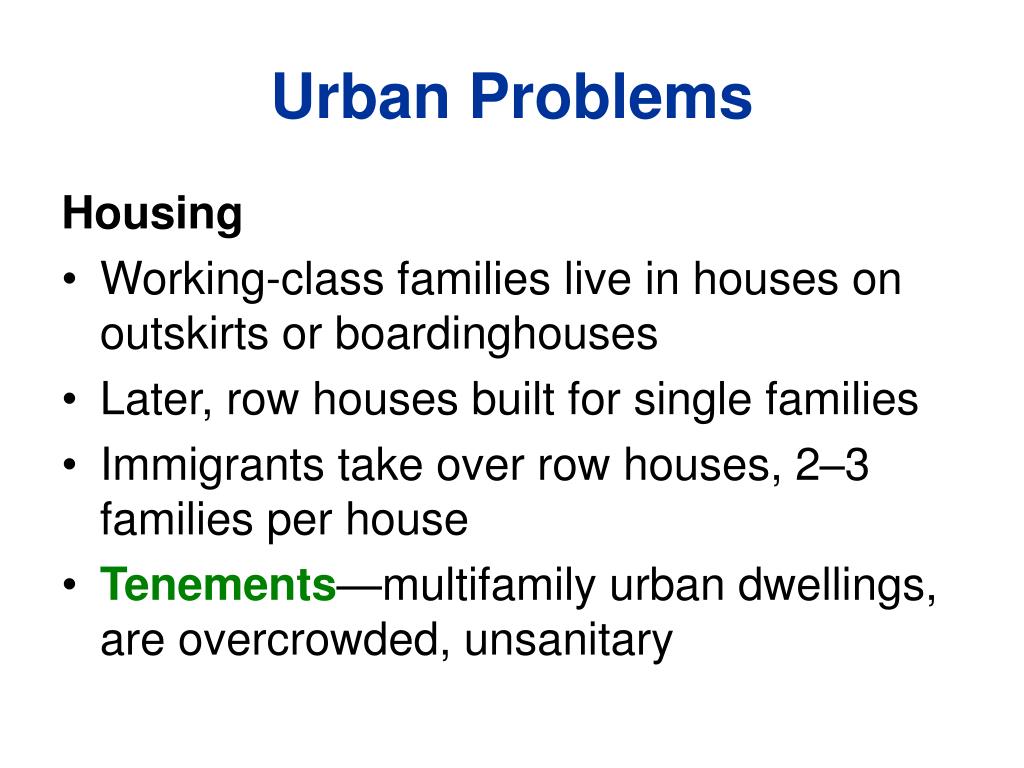 Urban Problems

Housing

• Working-class families live in houses on outskirts or boardinghouses
• Later, row houses built for single families
• Immigrants take over row houses, 2–3 families per house
• Tenements—multifamily urban dwellings, are overcrowded, unsanitary